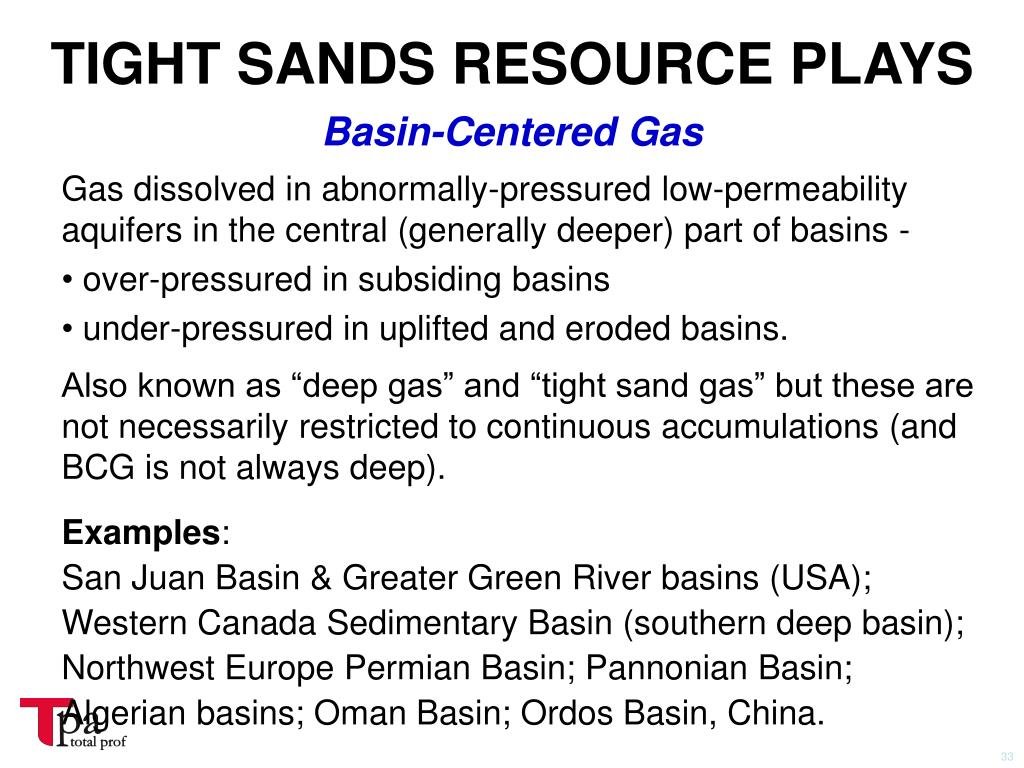 TIGHT SANDS RESOURCE PLAYS

Basin-Centered Gas

Gas dissolved in abnormally-pressured low-permeability aquifers in the central (generally deeper) part of basins -

• over-pressured in subsiding basins

• under-pressured in uplifted and eroded basins.

Also known as “deep gas” and “tight sand gas” but these are not necessarily restricted to continuous accumulations (and BCG is not always deep).

Examples:
San Juan Basin & Greater Green River basins (USA);
Western Canada Sedimentary Basin (southern deep basin);
Northwest Europe Permian Basin; Pannonian Basin;
Algerian basins; Oman Basin; Ordos Basin, China.

Tpa
total prof

33